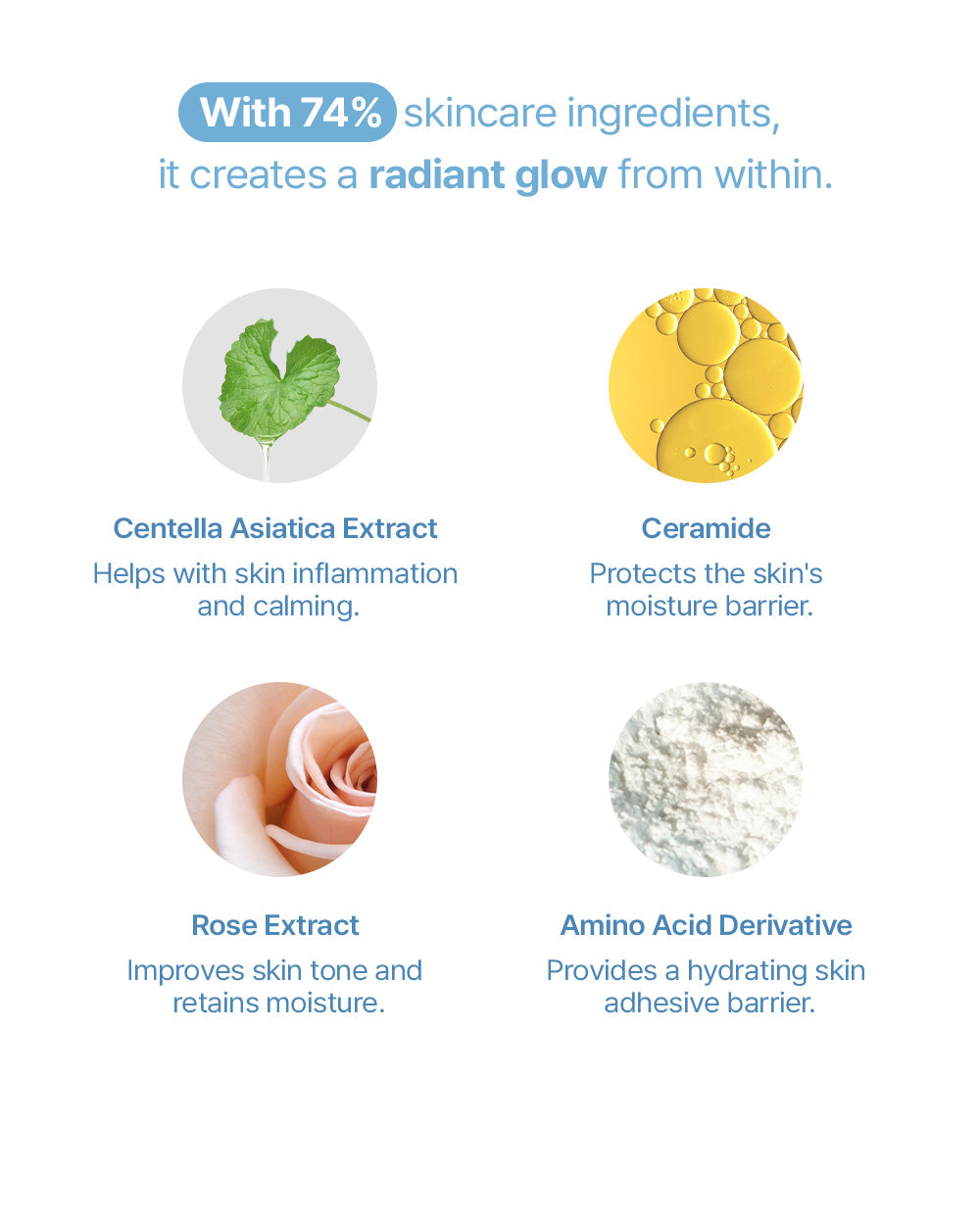 With 74% skincare ingredients, it creates a radiant glow from within.

Centella Asiatica Extract
Helps with skin inflammation and calming.

Ceramide
Protects the skin's moisture barrier.

Rose Extract
Improves skin tone and retains moisture.

Amino Acid Derivative
Provides a hydrating skin adhesive barrier.